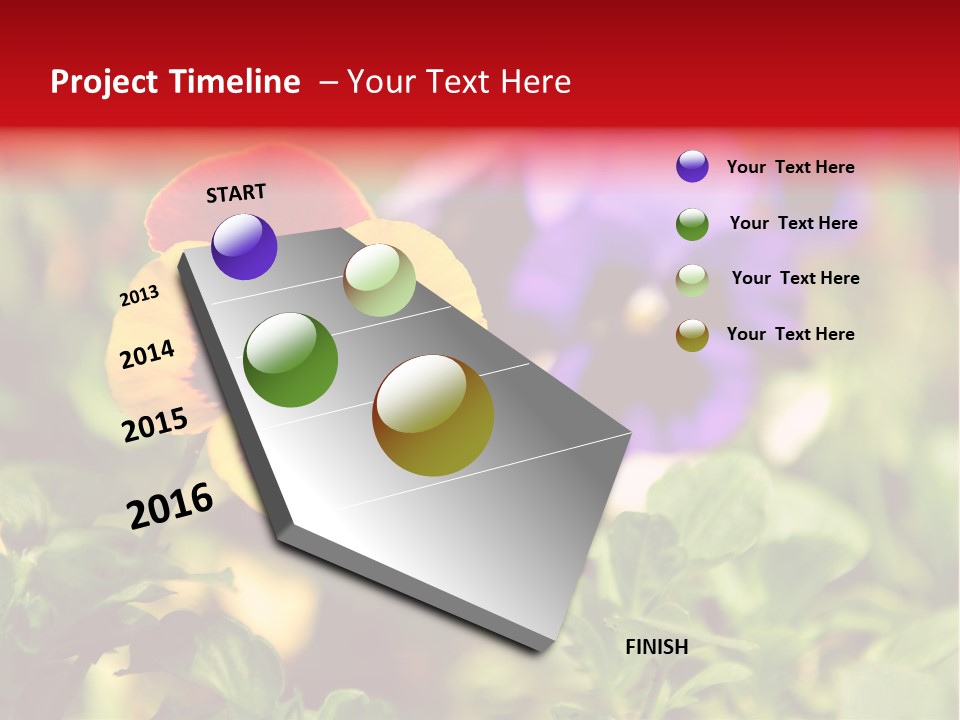 Project Timeline – Your Text Here

START

2013

2014

2015

2016

FINISH

Your Text Here

Your Text Here

Your Text Here

Your Text Here